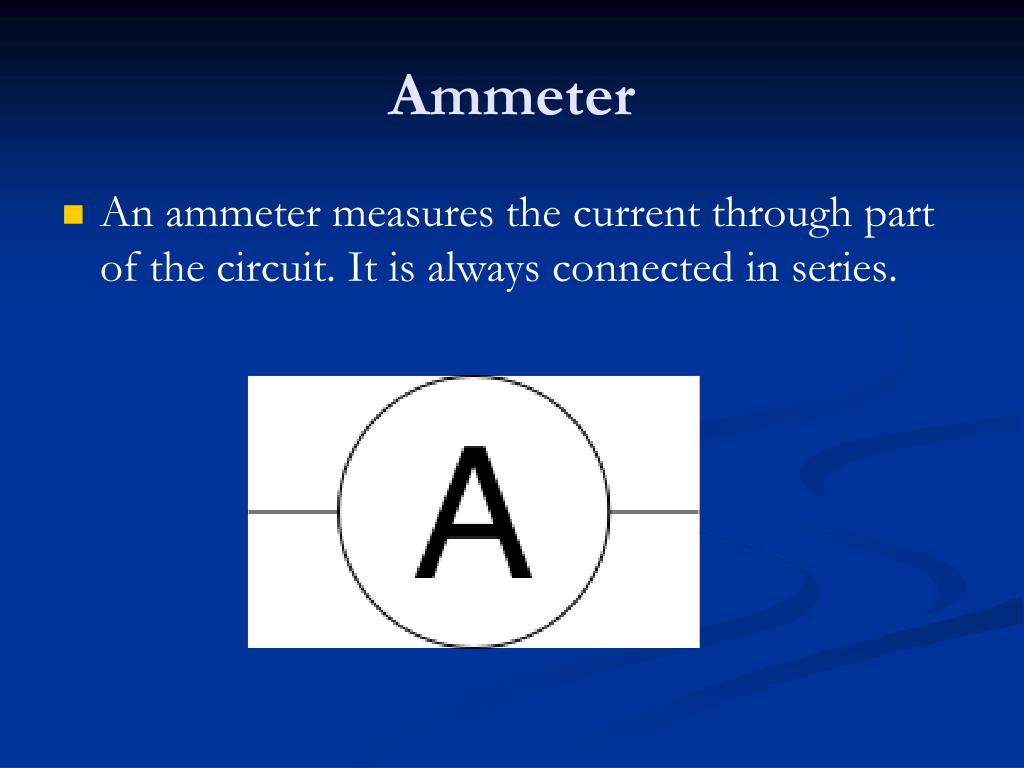 Ammeter

An ammeter measures the current through part of the circuit. It is always connected in series.

A